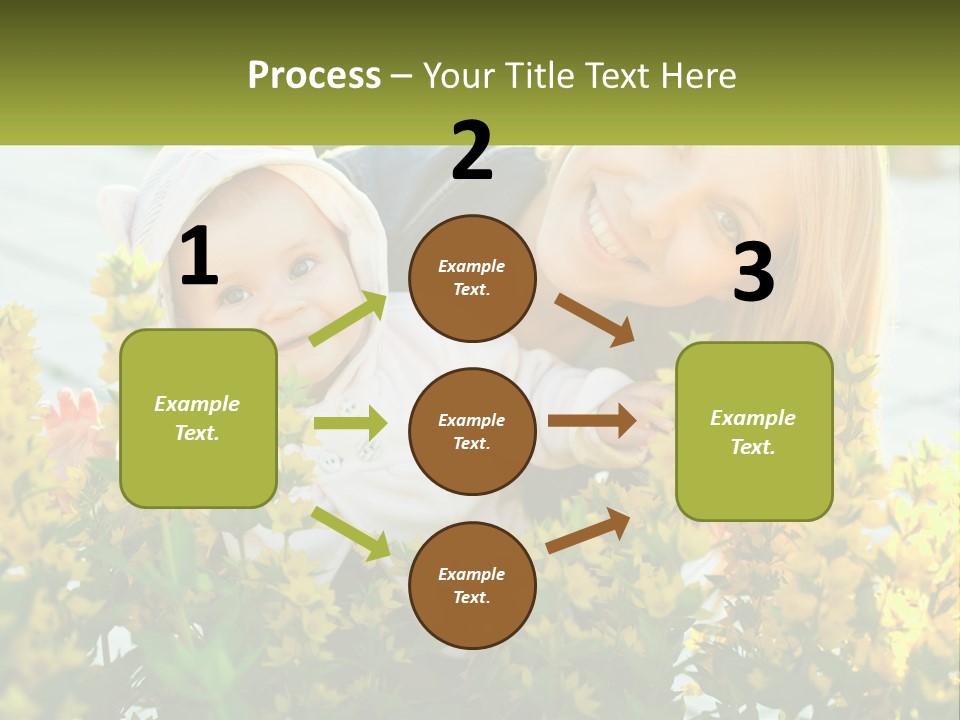 Process – Your Title Text Here

1

Example Text.

2

Example Text.

Example Text.

Example Text.

3

Example Text.